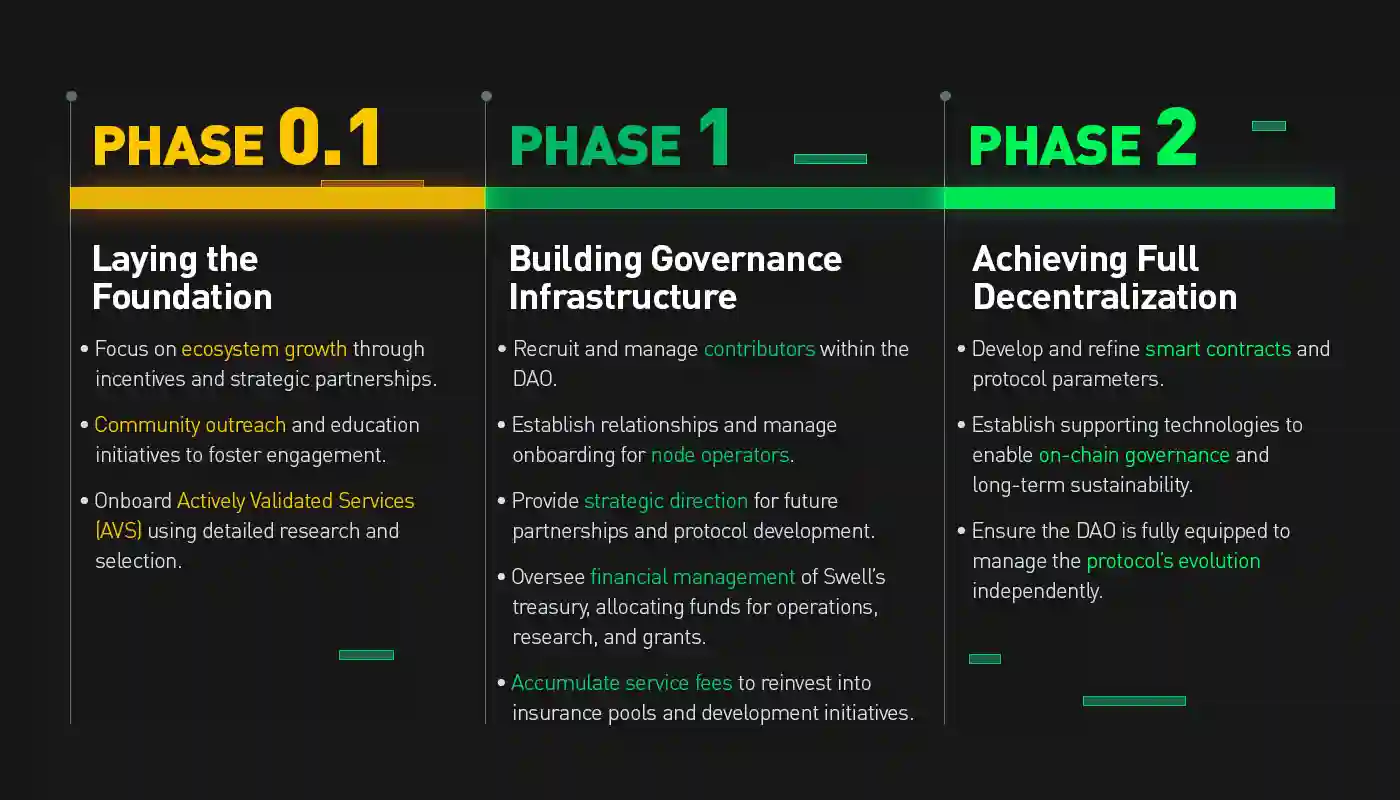 PHASE 0.1

Laying the Foundation

• Focus on ecosystem growth through incentives and strategic partnerships.

• Community outreach and education initiatives to foster engagement.

• Onboard Actively Validated Services (AVS) using detailed research and selection.

PHASE 1

Building Governance Infrastructure

• Recruit and manage contributors within the DAO.

• Establish relationships and manage onboarding for node operators.

• Provide strategic direction for future partnerships and protocol development.

• Oversee financial management of Swell's treasury, allocating funds for operations, research, and grants.

• Accumulate service fees to reinvest into insurance pools and development initiatives.

PHASE 2

Achieving Full Decentralization

• Develop and refine smart contracts and protocol parameters.

• Establish supporting technologies to enable on-chain governance and long-term sustainability.

• Ensure the DAO is fully equipped to manage the protocol's evolution independently.